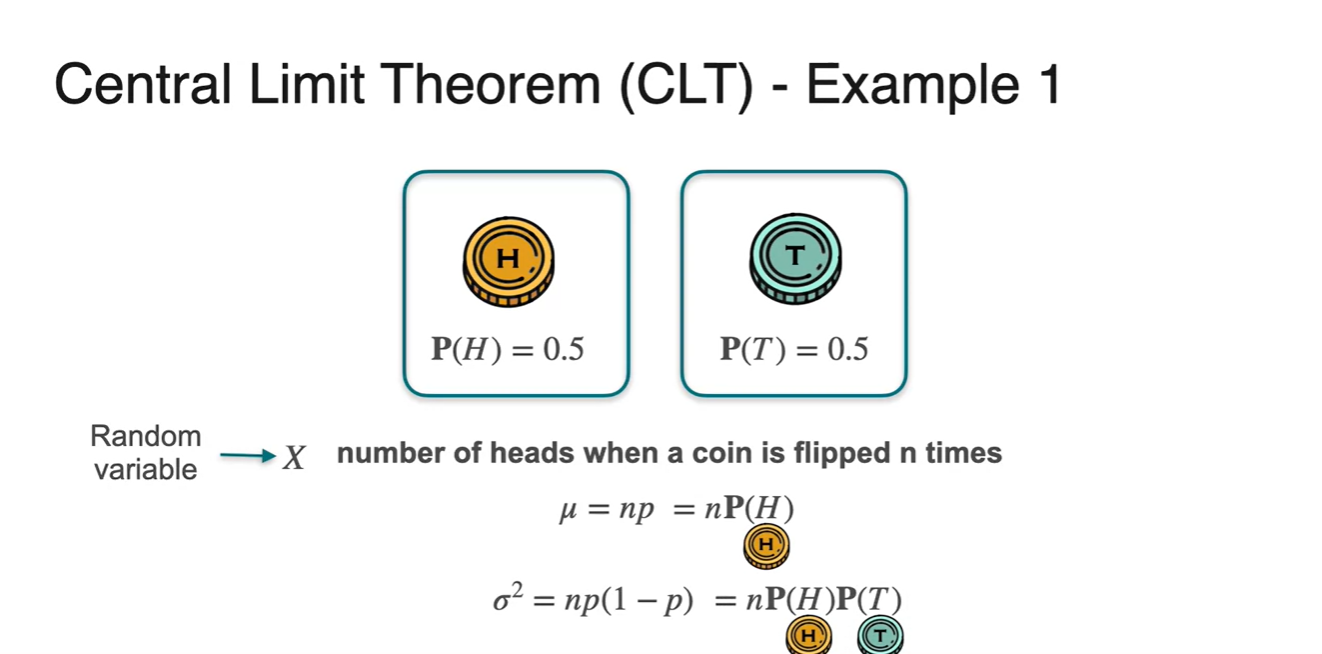 Central Limit Theorem (CLT) - Example 1

H

$\mathbf{P}(H) = 0.5$

T

$\mathbf{P}(T) = 0.5$

Random variable $X$ number of heads when a coin is flipped n times

$\mu = np = n\mathbf{P}(H)$

H

$\sigma^2 = np(1-p) = n\mathbf{P}(H)\mathbf{P}(T)$

H T